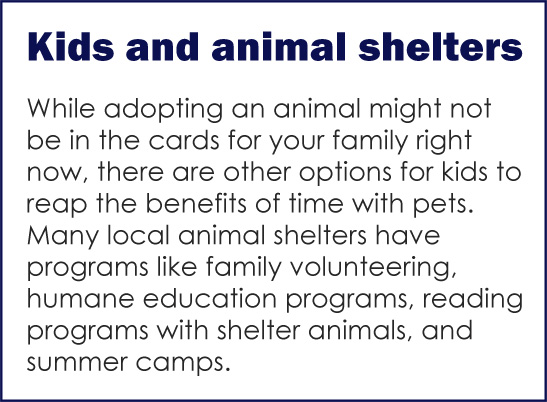 Kids and animal shelters

While adopting an animal might not be in the cards for your family right now, there are other options for kids to reap the benefits of time with pets. Many local animal shelters have programs like family volunteering, humane education programs, reading programs with shelter animals, and summer camps.